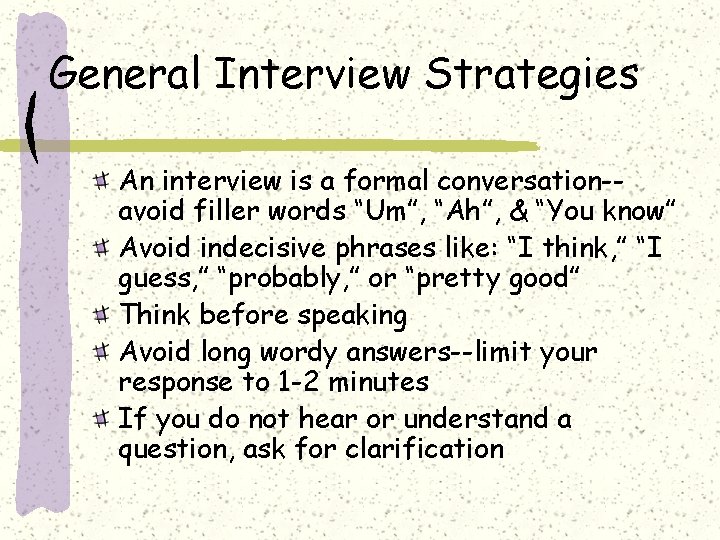 General Interview Strategies

An interview is a formal conversation--avoid filler words "Um", "Ah", & "You know"
Avoid indecisive phrases like: "I think," "I guess," "probably," or "pretty good"
Think before speaking
Avoid long wordy answers--limit your response to 1-2 minutes
If you do not hear or understand a question, ask for clarification